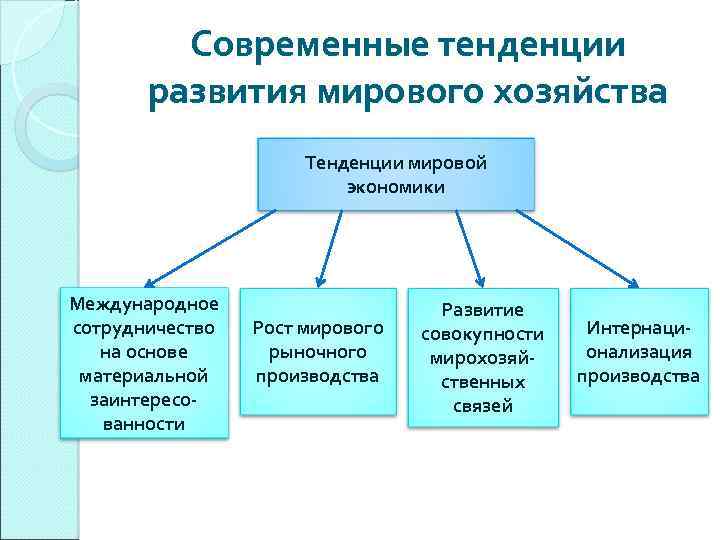 Современные тенденции развития мирового хозяйства

Тенденции мировой экономики

Международное сотрудничество на основе материальной заинтересованности

Рост мирового рыночного производства

Развитие совокупности мирохозяйственных связей

Интернационализация производства